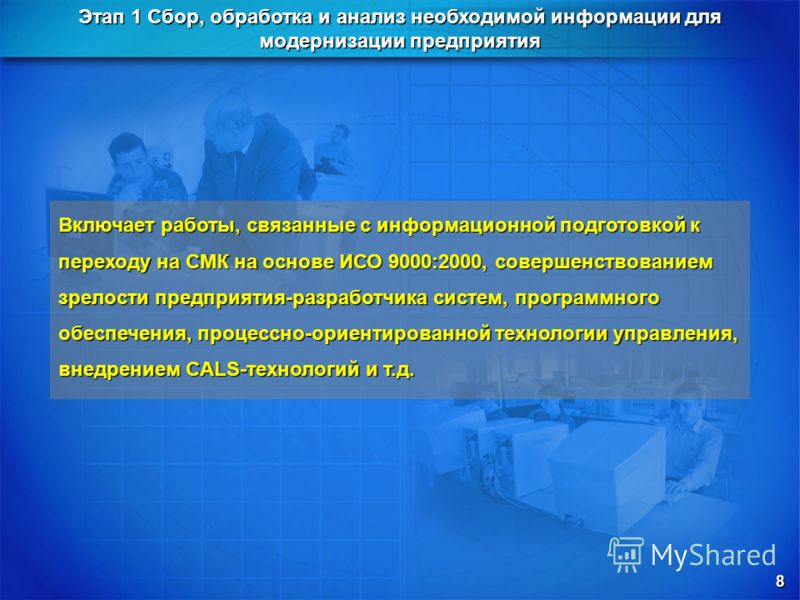 Этап 1 Сбор, обработка и анализ необходимой информации для модернизации предприятия

Включает работы, связанные с информационной подготовкой к переходу на СМК на основе ИСО 9000:2000, совершенствованием зрелости предприятия-разработчика систем, программного обеспечения, процессно-ориентированной технологии управления, внедрением CALS-технологий и т.д.

MyShared

8